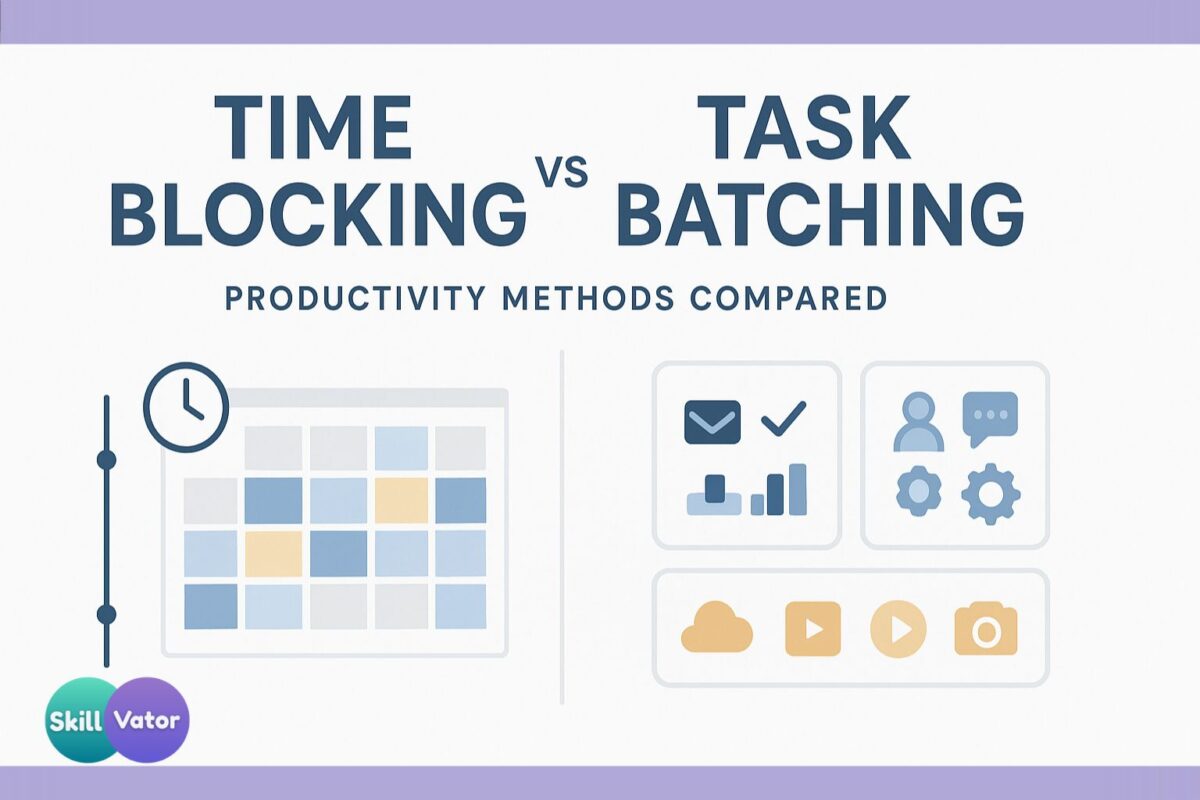 TIME BLOCKING VS TASK BATCHING

PRODUCTIVITY METHODS COMPARED

Skill Vator